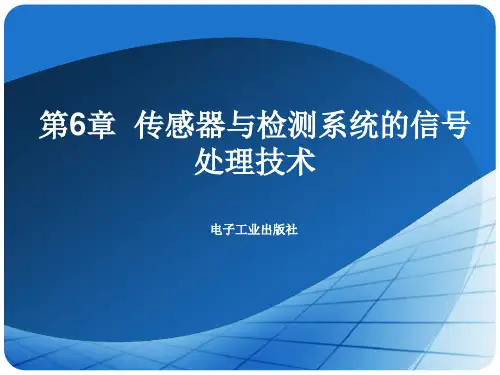 第6章 传感器与检测系统的信号处理技术

电子工业出版社